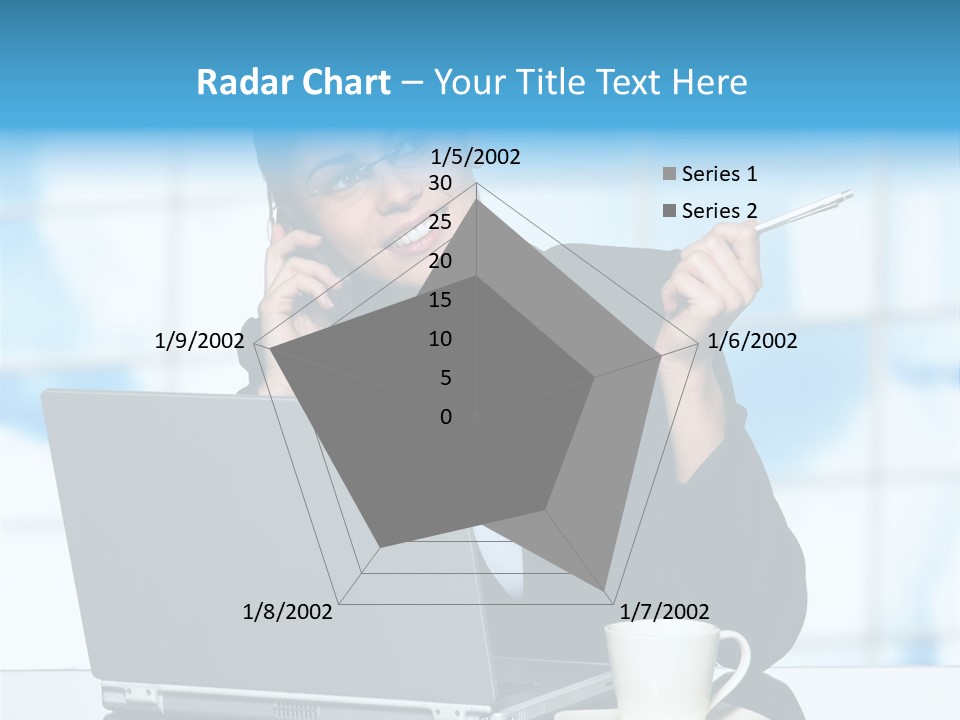 Radar Chart – Your Title Text Here

1/5/2002

30
25
20
15
10
5
0

1/6/2002

1/7/2002

1/8/2002

1/9/2002

Series 1
Series 2